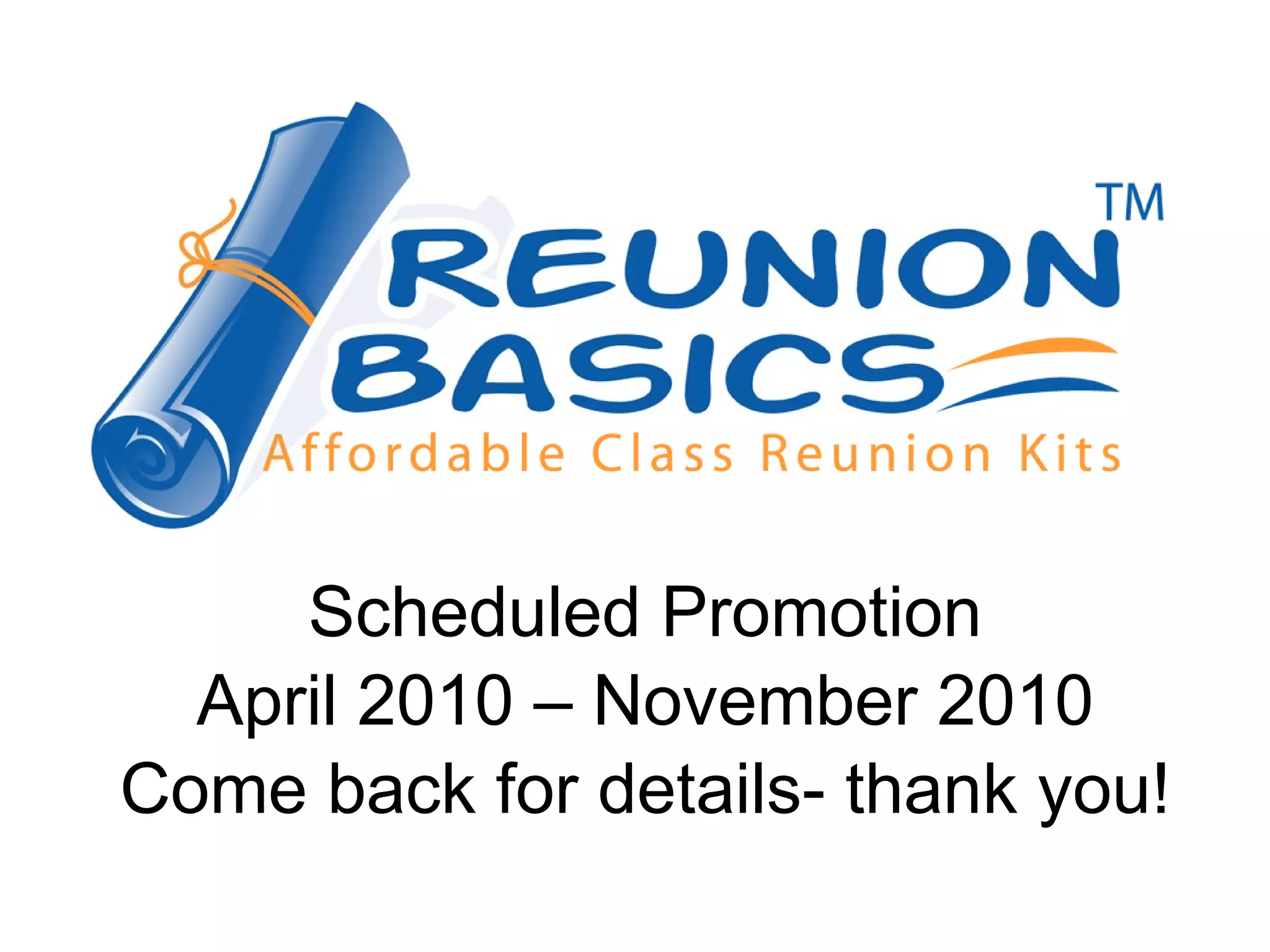 REUNION™
BASICS
Affordable Class Reunion Kits

Scheduled Promotion
April 2010 – November 2010
Come back for details- thank you!